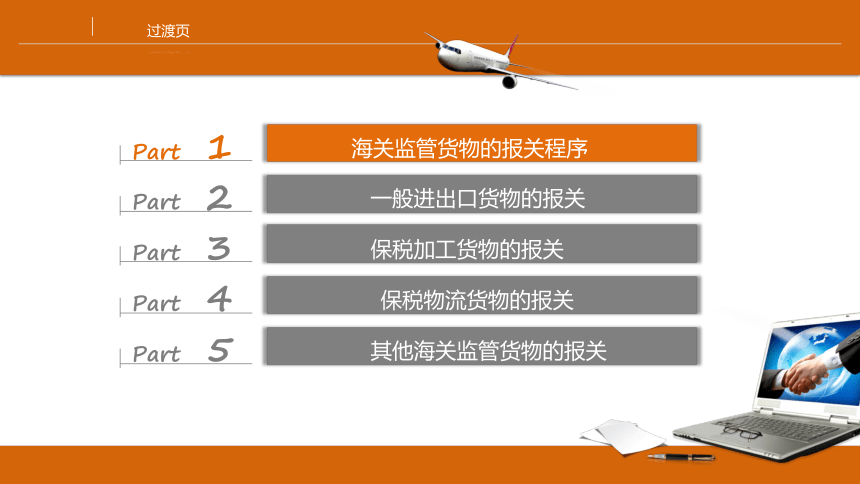 过渡页

Part 1 海关监管货物的报关程序

Part 2 一般进出口货物的报关

Part 3 保税加工货物的报关

Part 4 保税物流货物的报关

Part 5 其他海关监管货物的报关